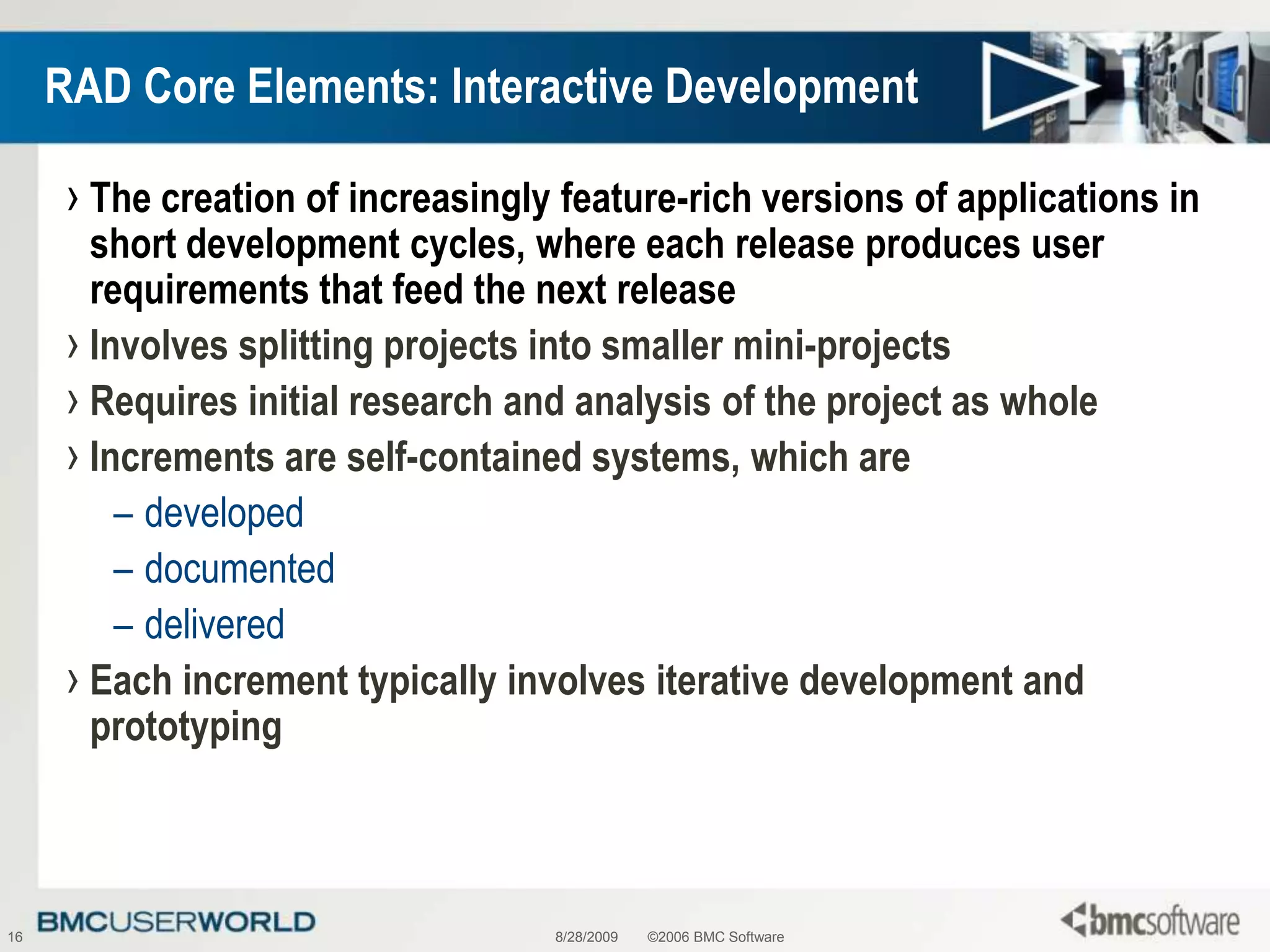 RAD Core Elements: Interactive Development

› The creation of increasingly feature-rich versions of applications in short development cycles, where each release produces user requirements that feed the next release

› Involves splitting projects into smaller mini-projects

› Requires initial research and analysis of the project as whole

› Increments are self-contained systems, which are

– developed

– documented

– delivered

› Each increment typically involves iterative development and prototyping

16 BMCUSERWORLD 8/28/2009 ©2006 BMC Software bmcsoftware